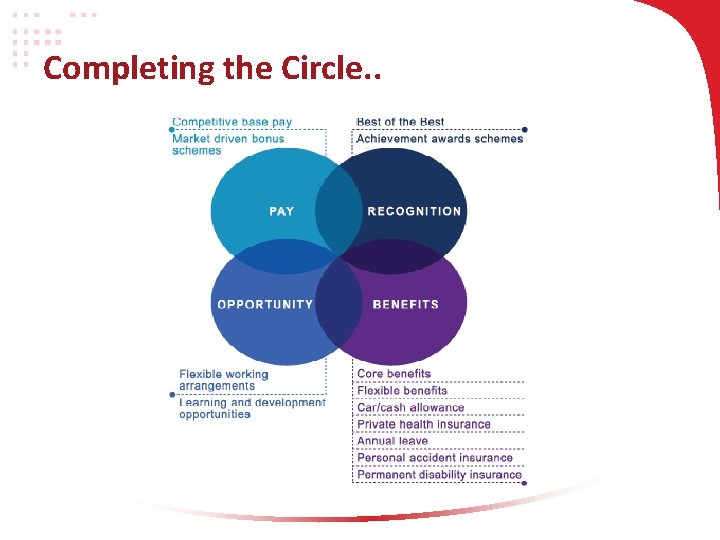 Completing the Circle..

Competitive base pay
Market driven bonus schemes

Best of the Best
Achievement awards schemes

PAY

RECOGNITION

OPPORTUNITY

BENEFITS

Flexible working arrangements
Learning and development opportunities

Core benefits
Flexible benefits
Car/cash allowance
Private health insurance
Annual leave
Personal accident insurance
Permanent disability insurance